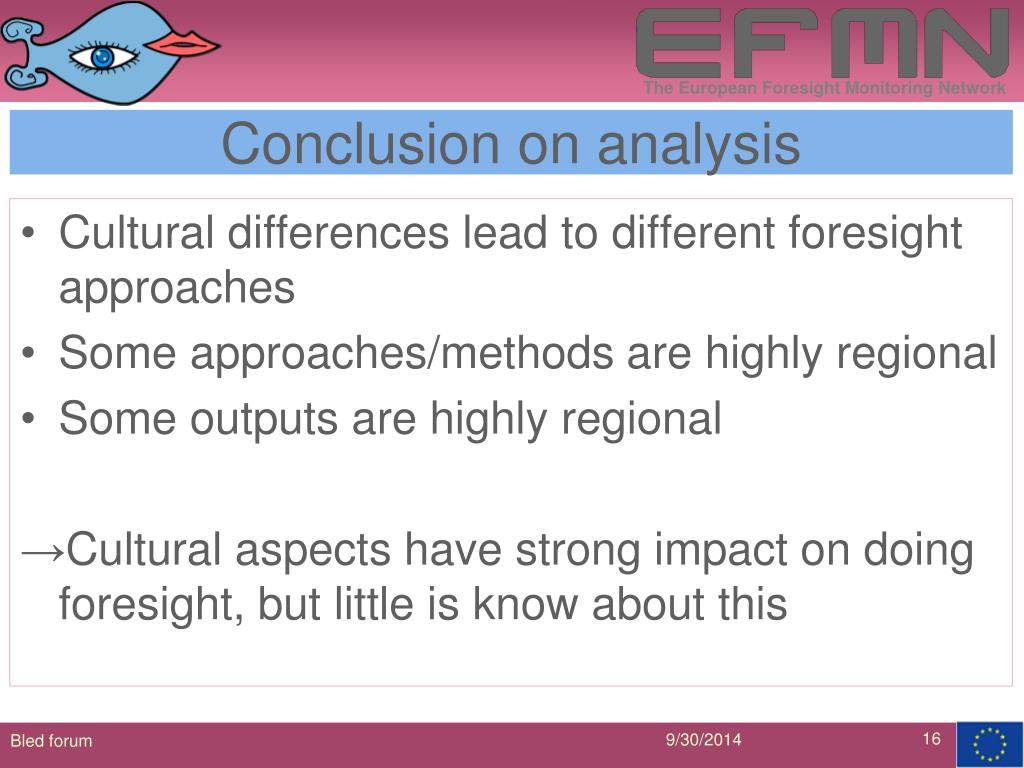 EFMN
The European Foresight Monitoring Network

Conclusion on analysis

• Cultural differences lead to different foresight approaches
• Some approaches/methods are highly regional
• Some outputs are highly regional

→Cultural aspects have strong impact on doing foresight, but little is know about this

Bled forum
9/30/2014
16